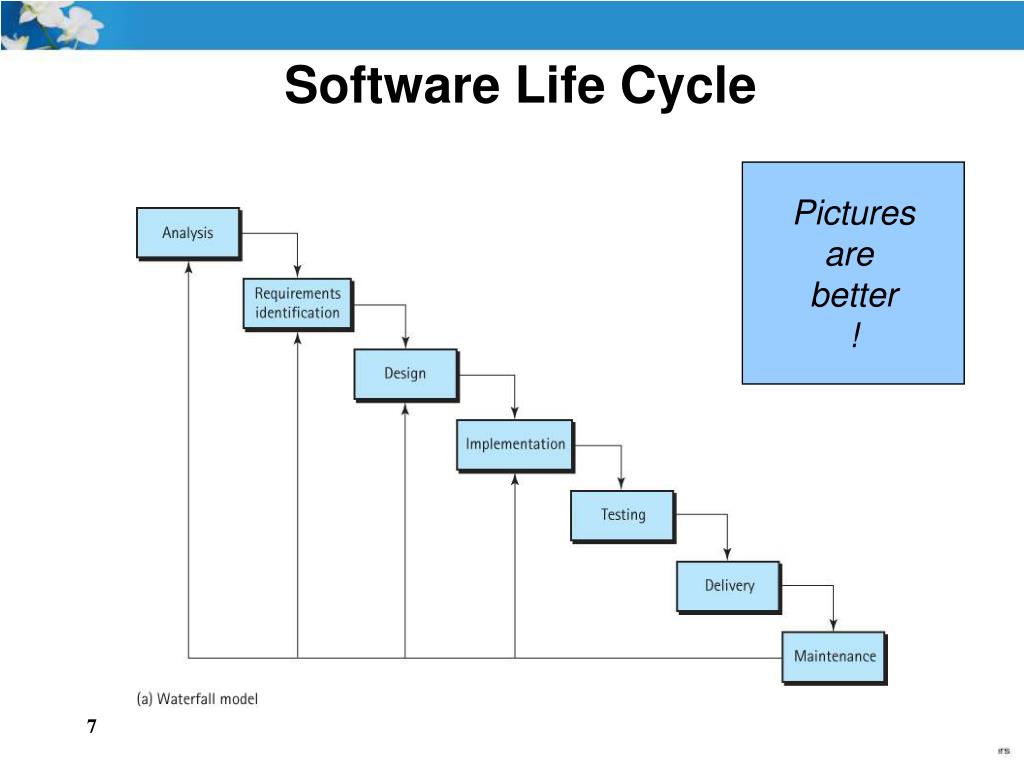 Software Life Cycle

Pictures are better !

Analysis

Requirements identification

Design

Implementation

Testing

Delivery

Maintenance

(a) Waterfall model

7